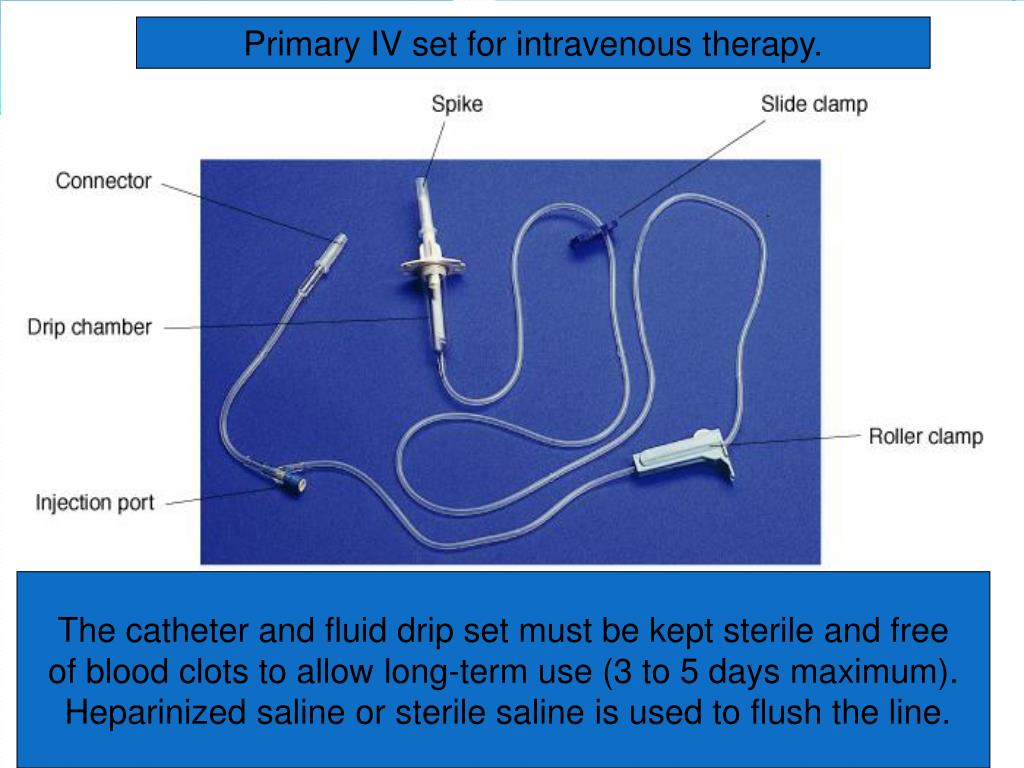 Primary IV set for intravenous therapy.

Spike

Slide clamp

Connector

Drip chamber

Roller clamp

Injection port

The catheter and fluid drip set must be kept sterile and free of blood clots to allow long-term use (3 to 5 days maximum). Heparinized saline or sterile saline is used to flush the line.